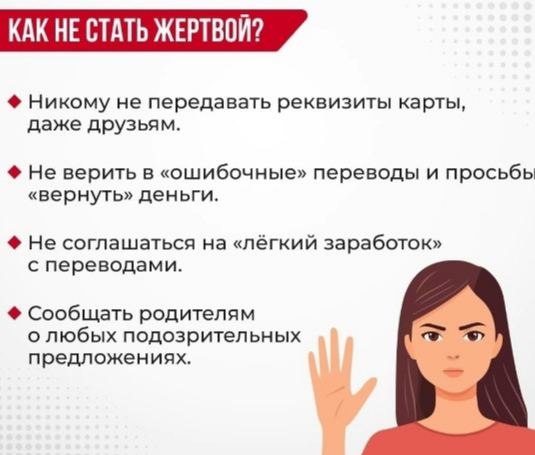 КАК НЕ СТАТЬ ЖЕРТВОЙ?

◆ Никому не передавать реквизиты карты, даже друзьям.

◆ Не верить в «ошибочные» переводы и просьбы «вернуть» деньги.

◆ Не соглашаться на «лёгкий заработок» с переводами.

◆ Сообщать родителям о любых подозрительных предложениях.